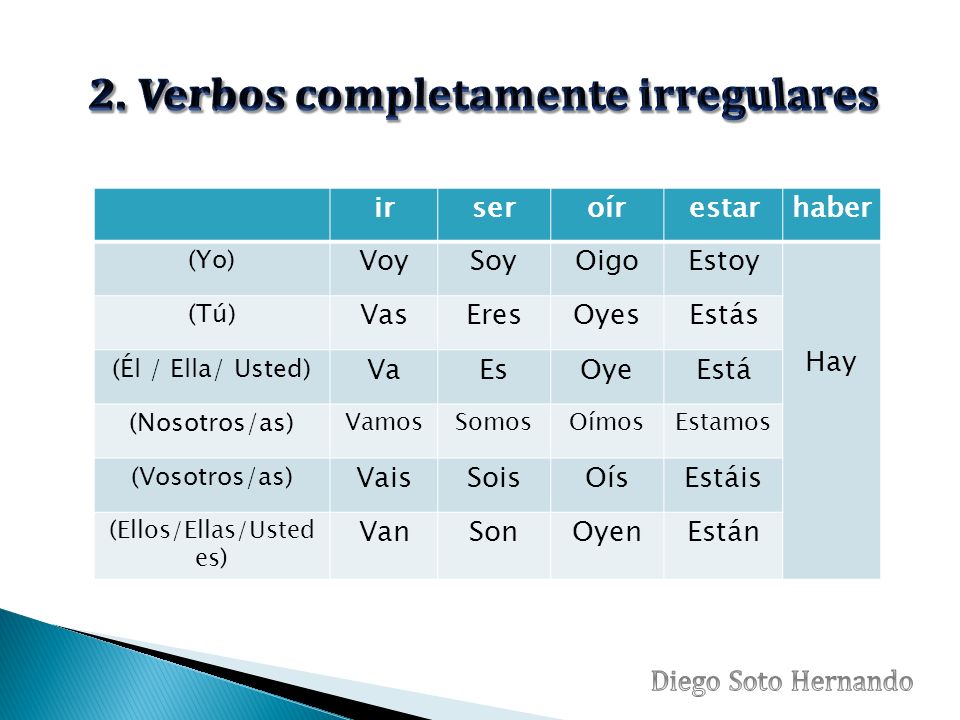 2. Verbos completamente irregulares

| | ir | ser | oír | estar | haber |
|---|---|---|---|---|---|
| (Yo) | Voy | Soy | Oigo | Estoy | Hay |
| (Tú) | Vas | Eres | Oyes | Estás | |
| (Él / Ella/ Usted) | Va | Es | Oye | Está | |
| (Nosotros/as) | Vamos | Somos | Oímos | Estamos | |
| (Vosotros/as) | Vais | Sois | Oís | Estáis | |
| (Ellos/Ellas/Ustedes) | Van | Son | Oyen | Están | |

Diego Soto Hernando